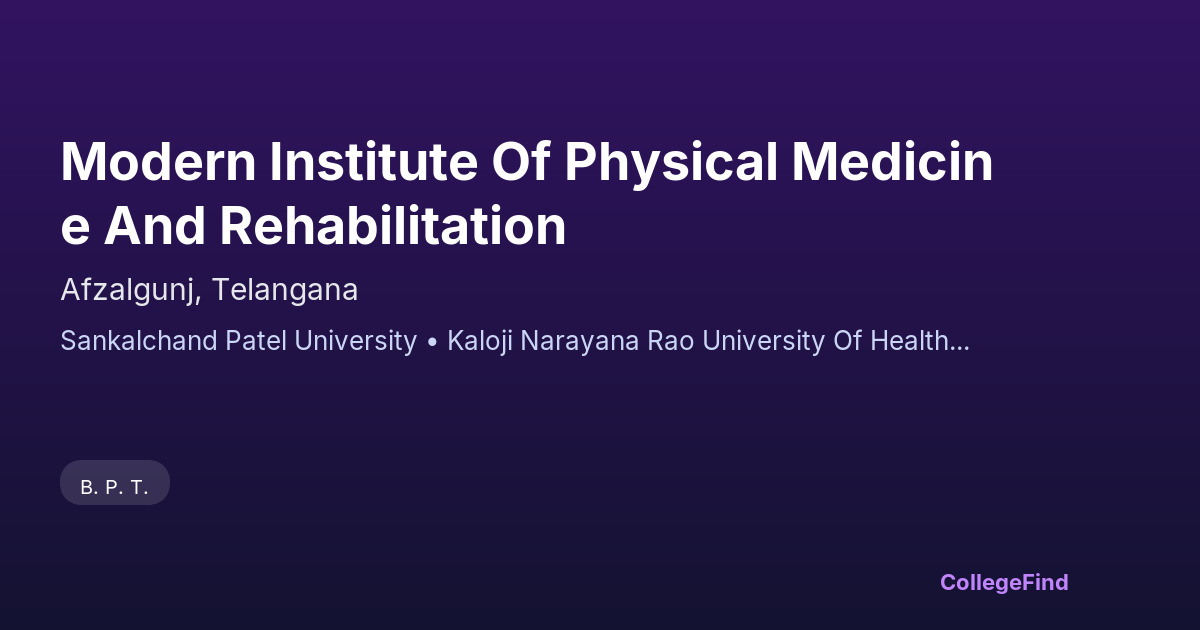 Modern Institute Of Physical Medicine And Rehabilitation

Afzalgunj, Telangana

Sankalchand Patel University • Kaloji Narayana Rao University Of Health...

B. P. T.

CollegeFind